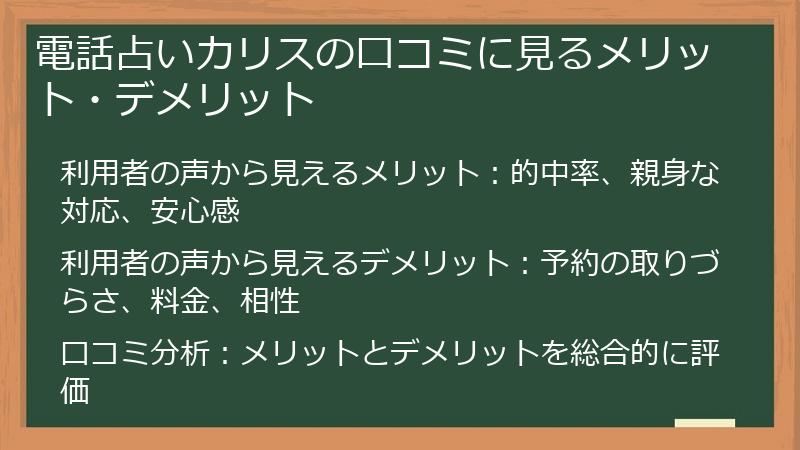 電話占いカリスの口コミに見るメリット・デメリット

利用者の声から見えるメリット：的中率、親身な対応、安心感

利用者の声から見えるデメリット：予約の取りづらさ、料金、相性

口コミ分析：メリットとデメリットを総合的に評価